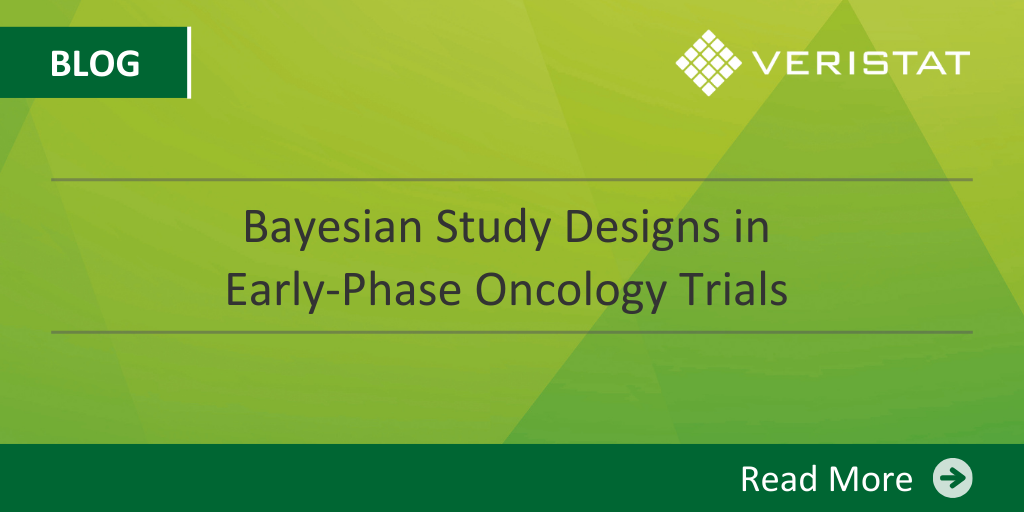 BLOG

VERISTAT

Bayesian Study Designs in Early-Phase Oncology Trials

Read More